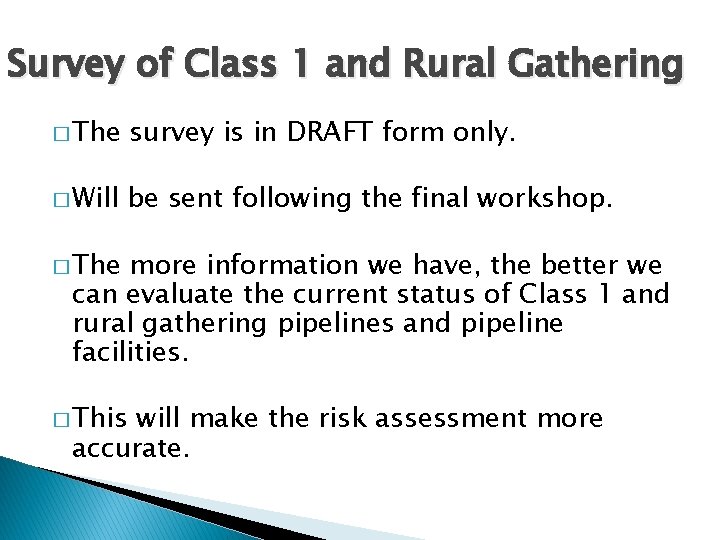 Survey of Class 1 and Rural Gathering

□ The survey is in DRAFT form only.

□ Will be sent following the final workshop.

□ The more information we have, the better we can evaluate the current status of Class 1 and rural gathering pipelines and pipeline facilities.

□ This will make the risk assessment more accurate.